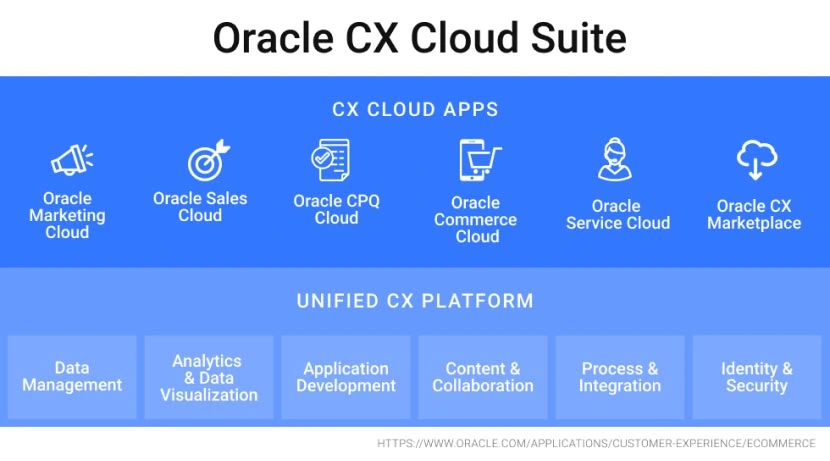 Oracle CX Cloud Suite

CX CLOUD APPS

Oracle Marketing Cloud

Oracle Sales Cloud

Oracle CPQ Cloud

Oracle Commerce Cloud

Oracle Service Cloud

Oracle CX Marketplace

UNIFIED CX PLATFORM

Data Management

Analytics & Data Visualization

Application Development

Content & Collaboration

Process & Integration

Identity & Security

HTTPS://WWW.ORACLE.COM/APPLICATIONS/CUSTOMER-EXPERIENCE/ECOMMERCE